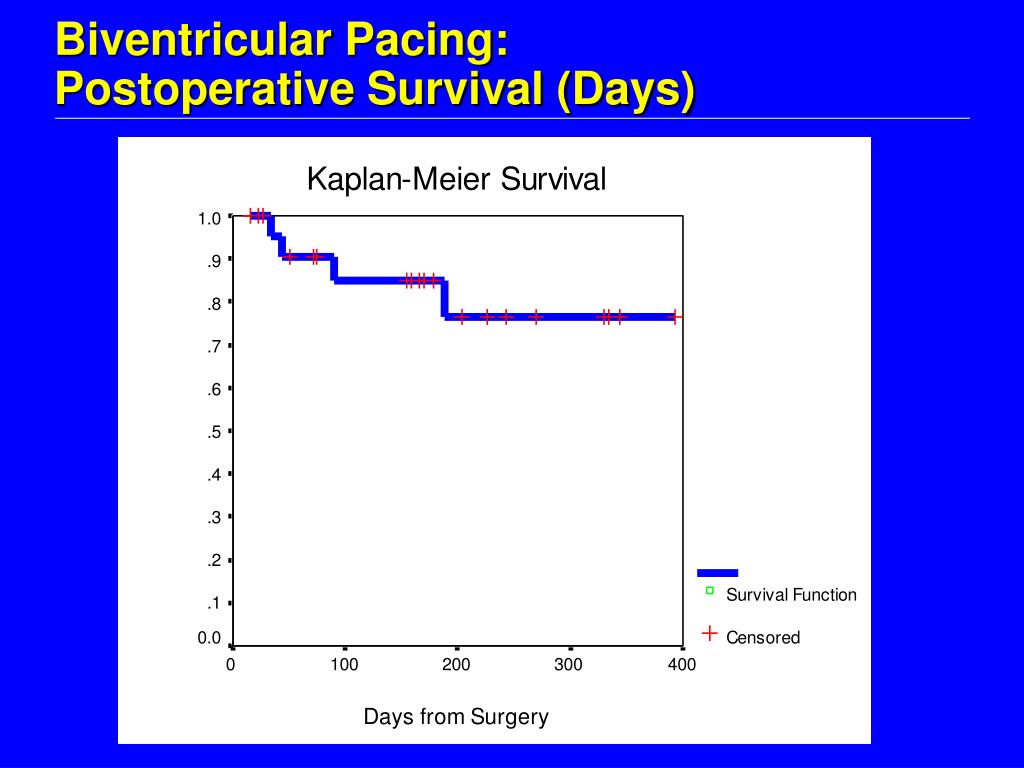 Biventricular Pacing:
Postoperative Survival (Days)

Kaplan-Meier Survival

1.0
.9
.8
.7
.6
.5
.4
.3
.2
.1
0.0

0
100
200
300
400

Days from Surgery

Survival Function

Censored